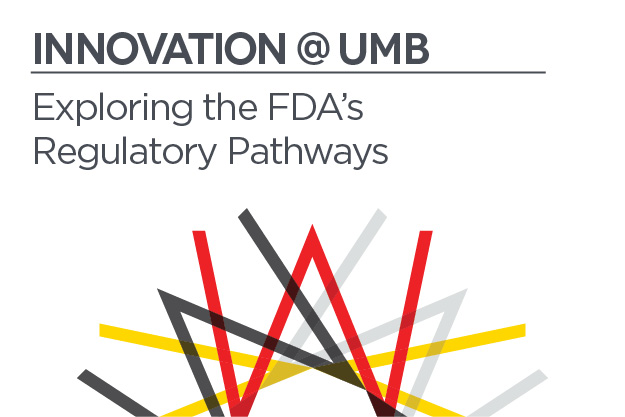 INNOVATION @ UMB

Exploring the FDA's Regulatory Pathways